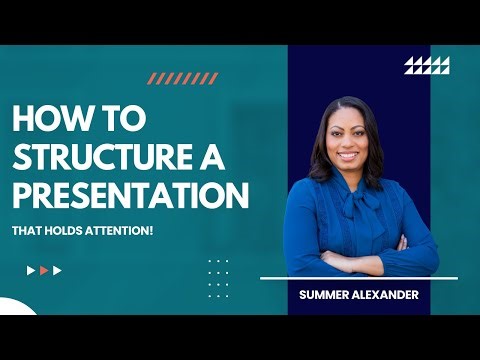 HOW TO STRUCTURE A PRESENTATION

THAT HOLDS ATTENTION!

SUMMER ALEXANDER